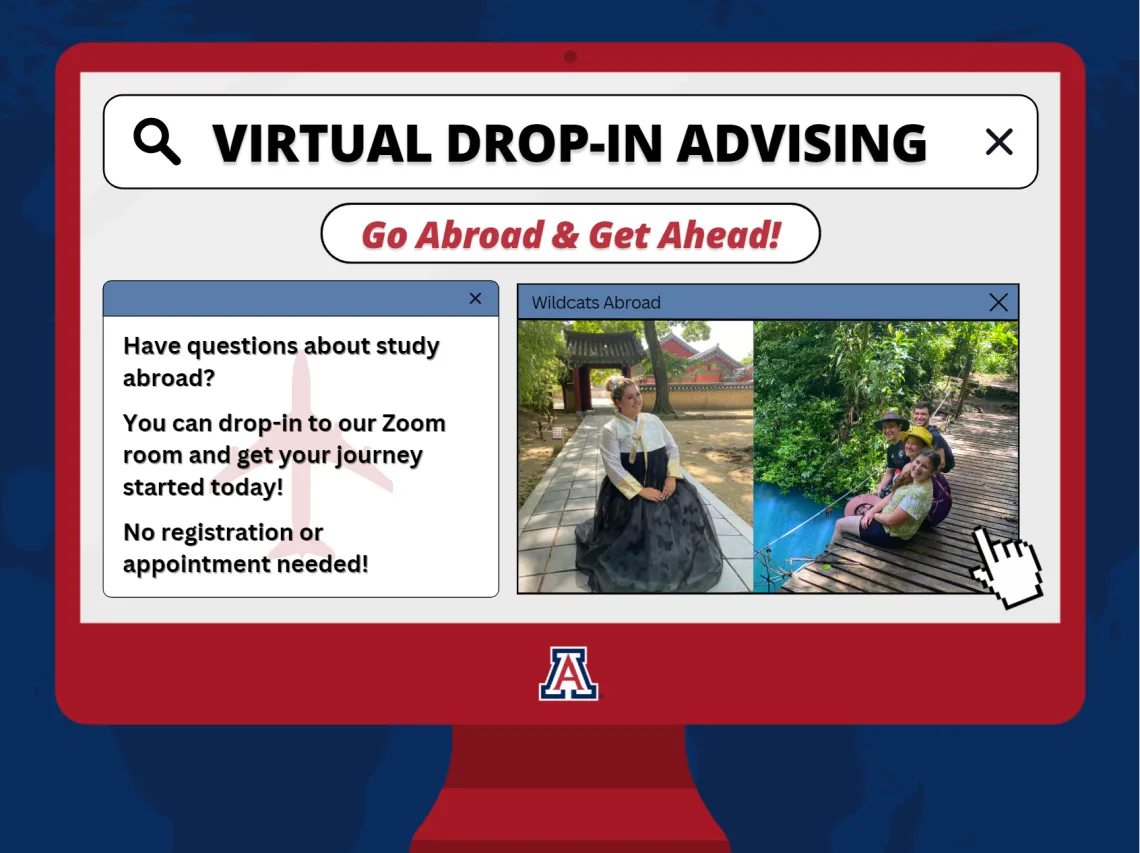 VIRTUAL DROP-IN ADVISING

Go Abroad & Get Ahead!

Have questions about study abroad?

You can drop-in to our Zoom room and get your journey started today!

No registration or appointment needed!

Wildcats Abroad

A